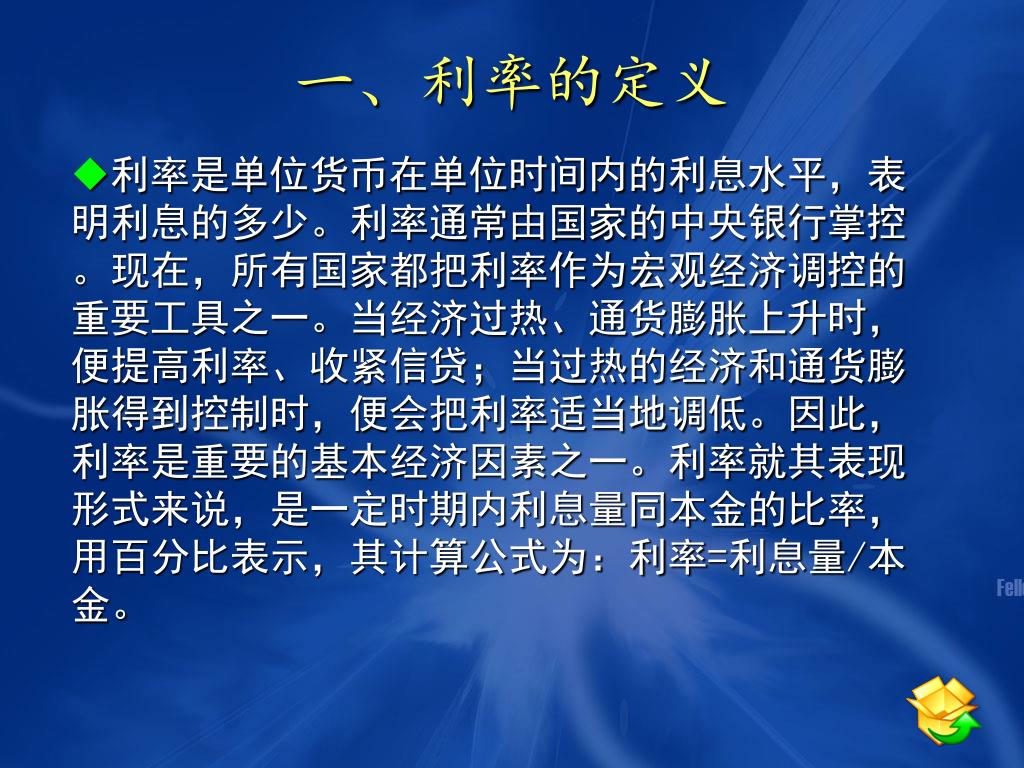 一、利率的定义

◆利率是单位货币在单位时间内的利息水平，表明利息的多少。利率通常由国家的中央银行掌控。现在，所有国家都把利率作为宏观经济调控的重要工具之一。当经济过热、通货膨胀上升时，便提高利率、收紧信贷；当过热的经济和通货膨胀得到控制时，便会把利率适当地调低。因此，利率是重要的基本经济因素之一。利率就其表现形式来说，是一定时期内利息量同本金的比率，用百分比表示，其计算公式为：利率=利息量/本金。

Fell